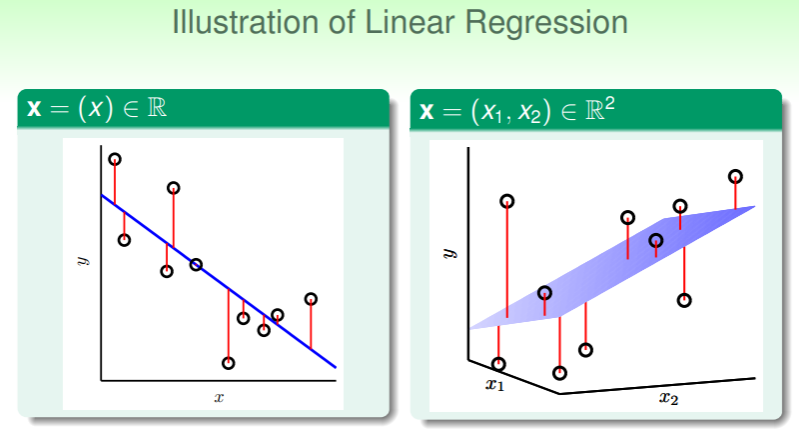 Illustration of Linear Regression

$\mathbf{x} = (x) \in \mathbb{R}$

$y$

$x$

$\mathbf{x} = (x_1, x_2) \in \mathbb{R}^2$

$y$

$x_1$

$x_2$